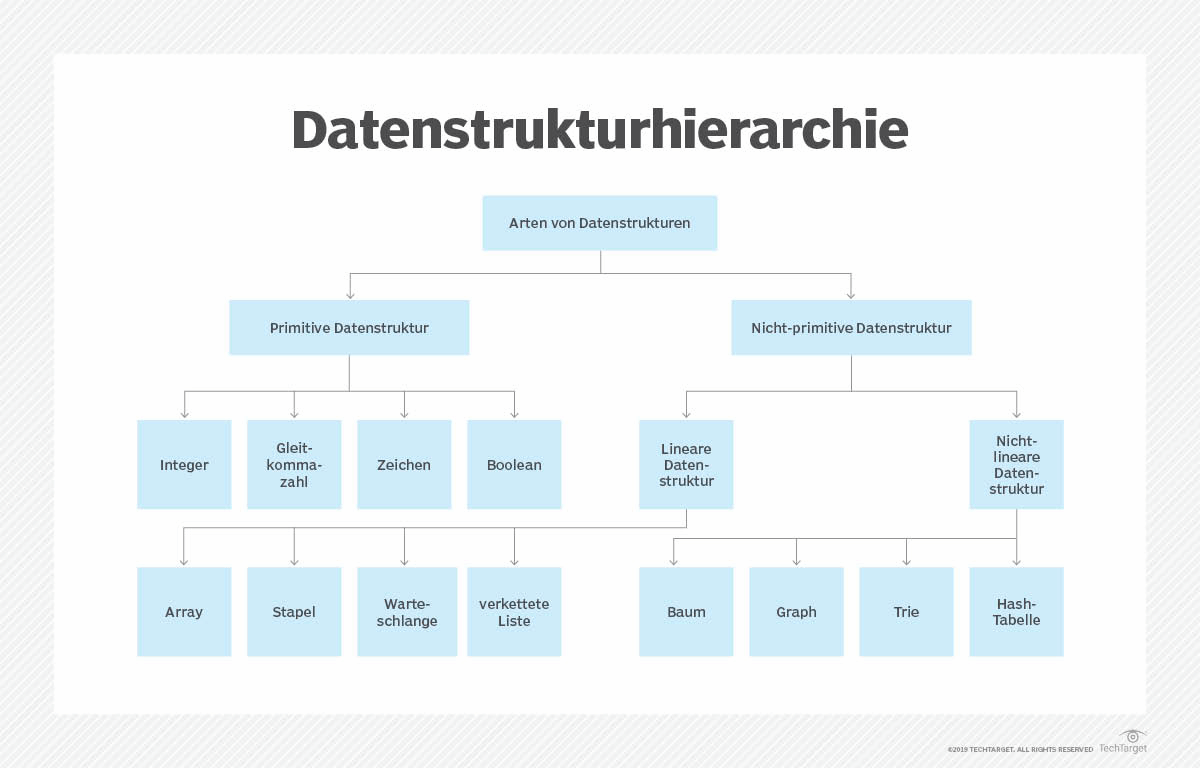 Datenstrukturhierarchie

Arten von Datenstrukturen

Primitive Datenstruktur

Nicht-primitive Datenstruktur

Integer

Gleitkommazahl

Zeichen

Boolean

Lineare Datenstruktur

Nichtlineare Datenstruktur

Array

Stapel

Warteschlange

verkettete Liste

Baum

Graph

Trie

Hash-Tabelle

©2019 TECHTARGET. ALL RIGHTS RESERVED TechTarget